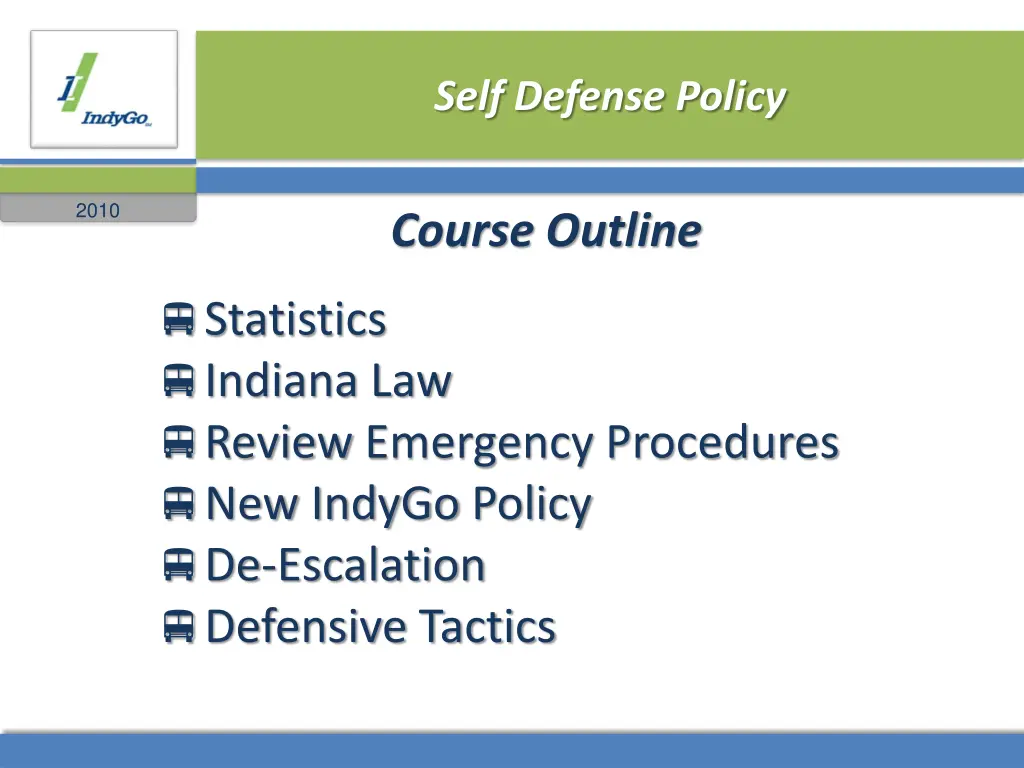 IndyGo

Self Defense Policy

2010

Course Outline

Statistics
Indiana Law
Review Emergency Procedures
New IndyGo Policy
De-Escalation
Defensive Tactics